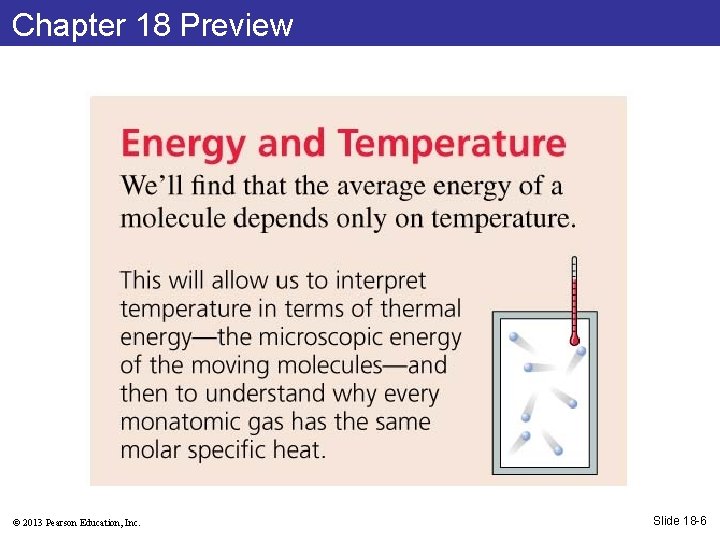 Chapter 18 Preview

Energy and Temperature

We'll find that the average energy of a molecule depends only on temperature.

This will allow us to interpret temperature in terms of thermal energy—the microscopic energy of the moving molecules—and then to understand why every monatomic gas has the same molar specific heat.

© 2013 Pearson Education, Inc.

Slide 18-6